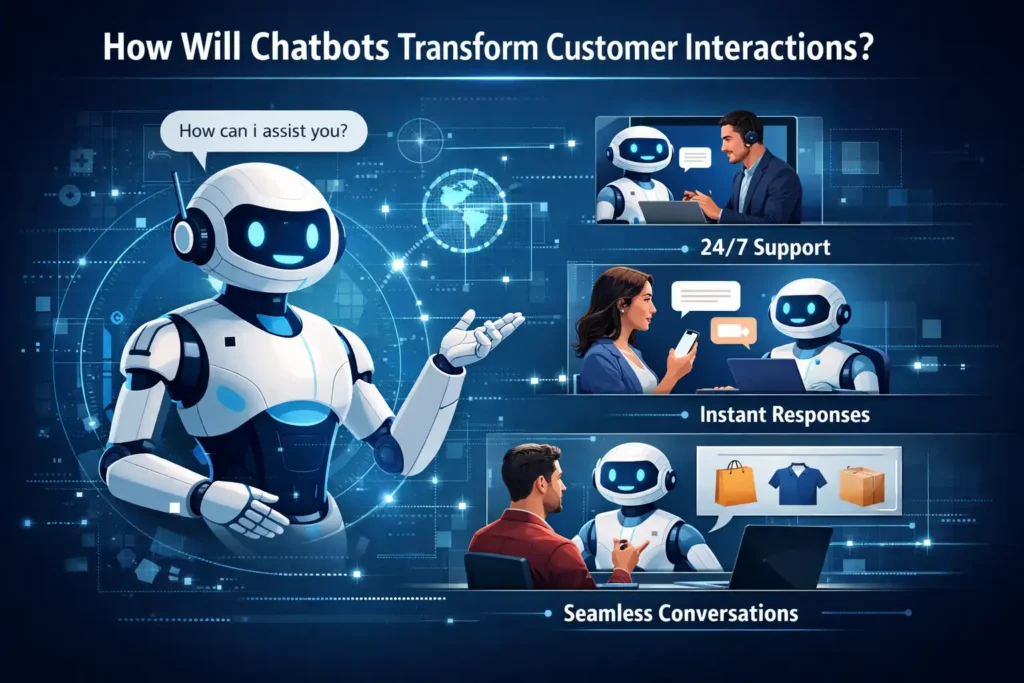 How Will Chatbots Transform Customer Interactions?

How can i assist you?

24/7 Support

Instant Responses

Seamless Conversations